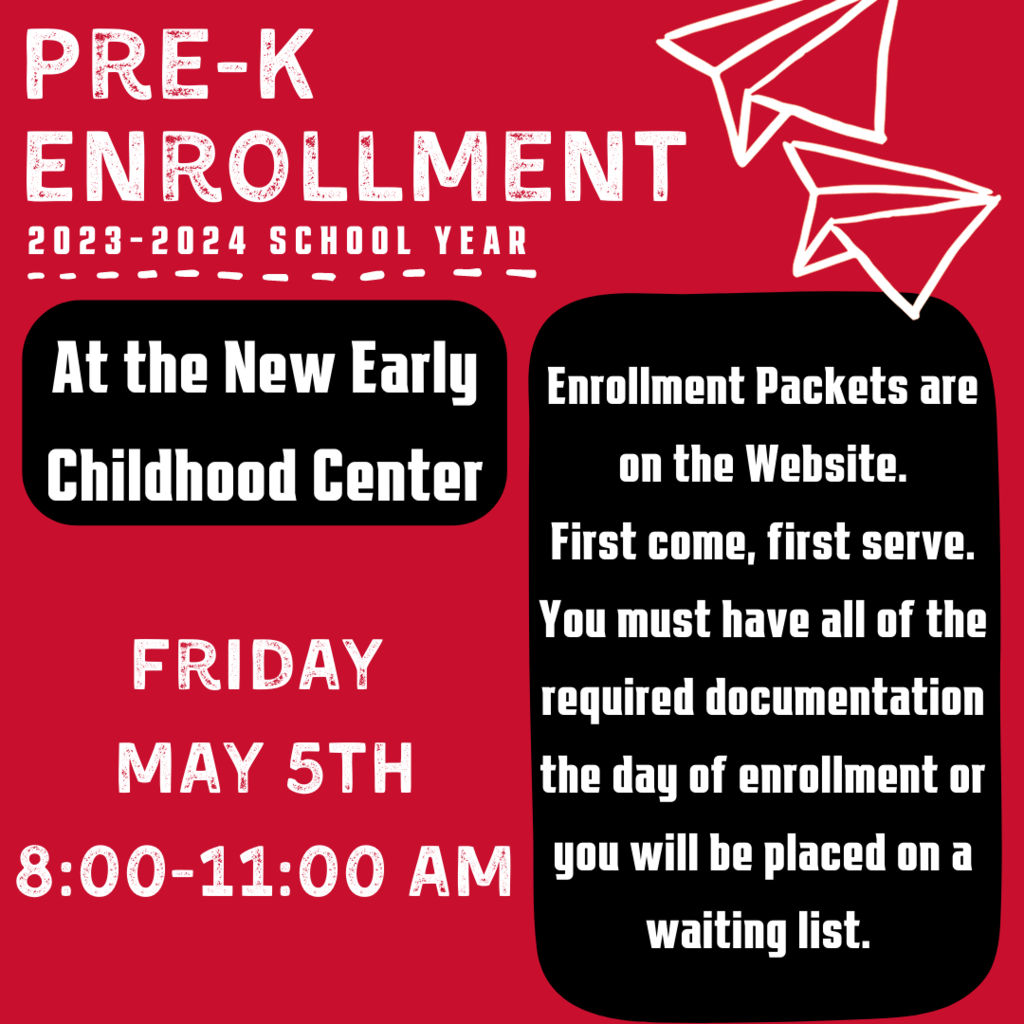 PRE-K ENROLLMENT
2023-2024 SCHOOL YEAR

At the New Early Childhood Center

FRIDAY
MAY 5TH
8:00-11:00 AM

Enrollment Packets are on the Website.
First come, first serve.
You must have all of the required documentation the day of enrollment or you will be placed on a waiting list.